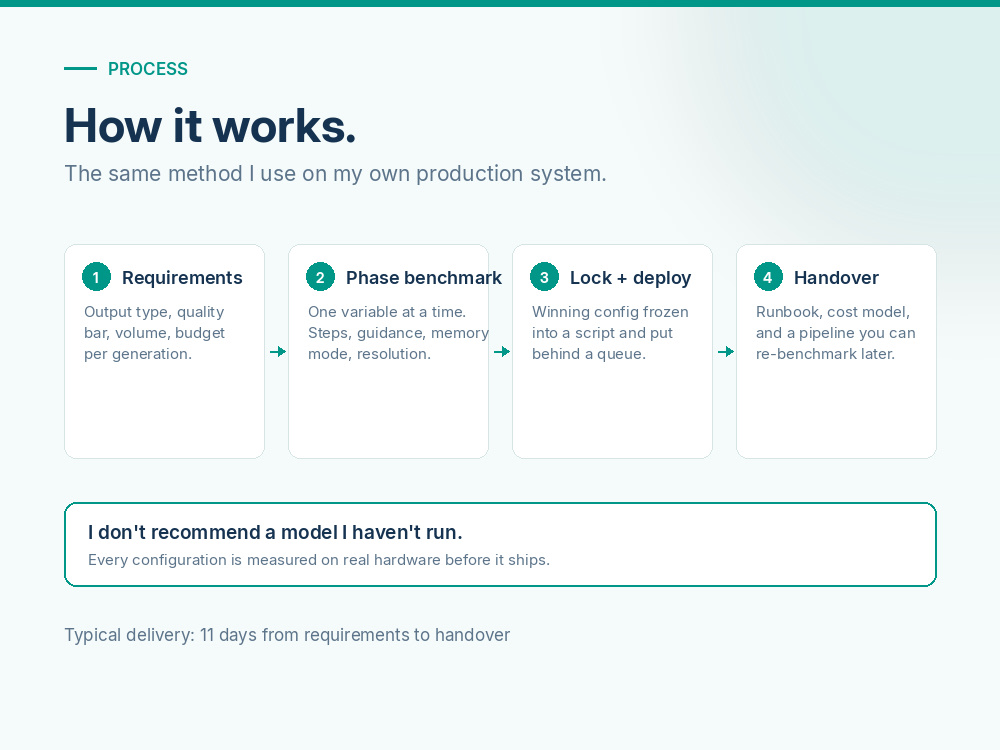 PROCESS

How it works.

The same method I use on my own production system.

1 Requirements

Output type, quality bar, volume, budget per generation.

2 Phase benchmark

One variable at a time. Steps, guidance, memory mode, resolution.

3 Lock + deploy

Winning config frozen into a script and put behind a queue.

4 Handover

Runbook, cost model, and a pipeline you can re-benchmark later.

I don't recommend a model I haven't run.

Every configuration is measured on real hardware before it ships.

Typical delivery: 11 days from requirements to handover